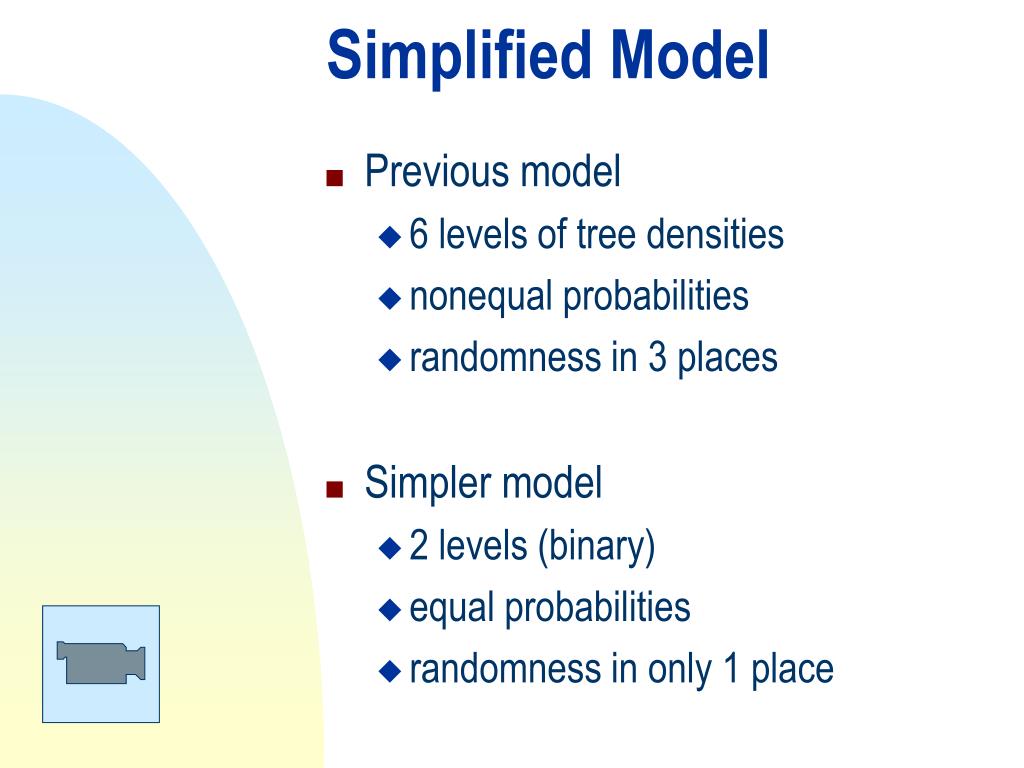 Simplified Model

Previous model
6 levels of tree densities
nonequal probabilities
randomness in 3 places

Simpler model
2 levels (binary)
equal probabilities
randomness in only 1 place